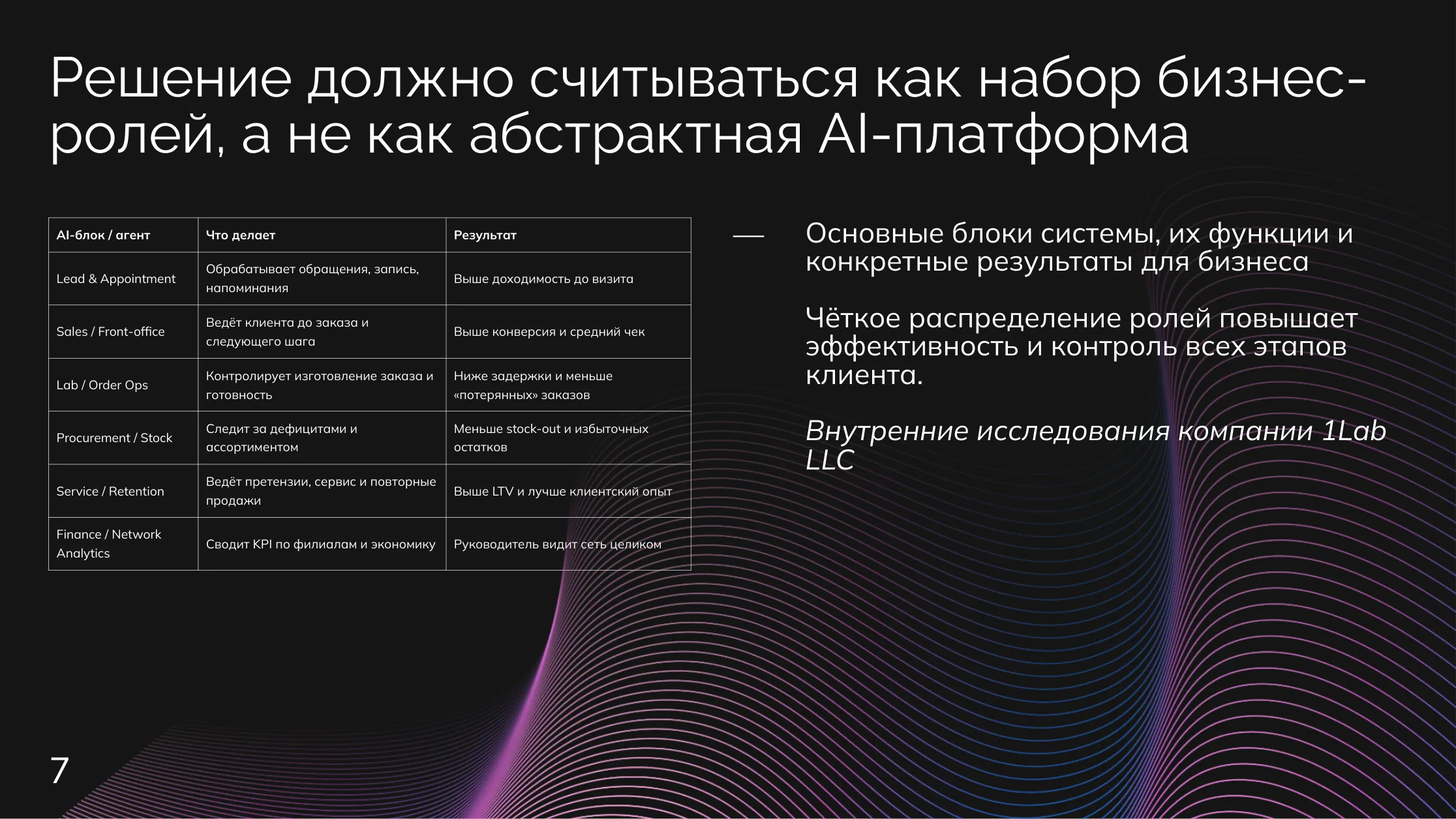 Решение должно считываться как набор бизнес-ролей, а не как абстрактная AI-платформа

| AI-блок / агент | Что делает | Результат |
|---|---|---|
| Lead & Appointment | Обрабатывает обращения, запись, напоминания | Выше доходимость до визита |
| Sales / Front-office | Ведёт клиента до заказа и следующего шага | Выше конверсия и средний чек |
| Lab / Order Ops | Контролирует изготовление заказа и готовность | Ниже задержки и меньше «потерянных» заказов |
| Procurement / Stock | Следит за дефицитами и ассортиментом | Меньше stock-out и избыточных остатков |
| Service / Retention | Ведёт претензии, сервис и повторные продажи | Выше LTV и лучше клиентский опыт |
| Finance / Network Analytics | Сводит KPI по филиалам и экономику | Руководитель видит сеть целиком |

—

Основные блоки системы, их функции и конкретные результаты для бизнеса

Чёткое распределение ролей повышает эффективность и контроль всех этапов клиента.

Внутренние исследования компании 1Lab LLC

7